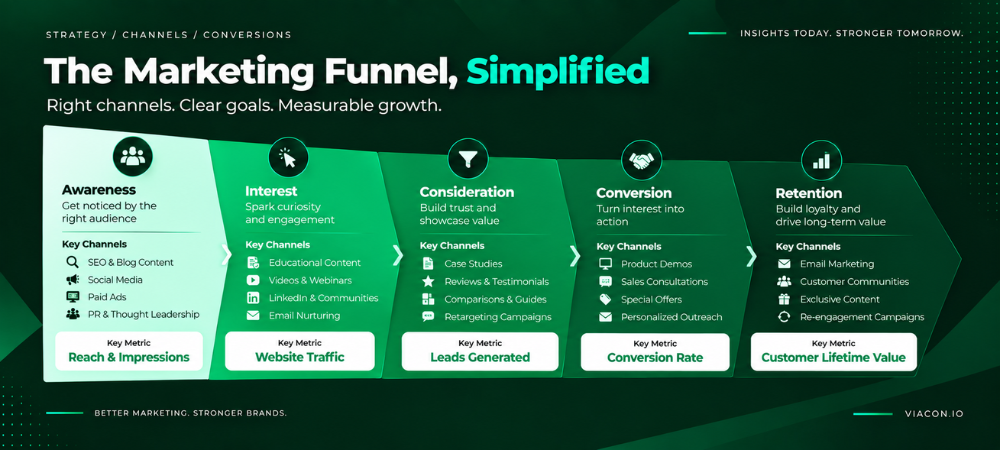 STRATEGY / CHANNELS / CONVERSIONS

INSIGHTS TODAY. STRONGER TOMORROW.

The Marketing Funnel, Simplified

Right channels. Clear goals. Measurable growth.

Awareness
Get noticed by the right audience
Key Channels
SEO & Blog Content
Social Media
Paid Ads
PR & Thought Leadership
Key Metric
Reach & Impressions

Interest
Spark curiosity and engagement
Key Channels
Educational Content
Videos & Webinars
LinkedIn & Communities
Email Nurturing
Key Metric
Website Traffic

Consideration
Build trust and showcase value
Key Channels
Case Studies
Reviews & Testimonials
Comparisons & Guides
Retargeting Campaigns
Key Metric
Leads Generated

Conversion
Turn interest into action
Key Channels
Product Demos
Sales Consultations
Special Offers
Personalized Outreach
Key Metric
Conversion Rate

Retention
Build loyalty and drive long-term value
Key Channels
Email Marketing
Customer Communities
Exclusive Content
Re-engagement Campaigns
Key Metric
Customer Lifetime Value

BETTER MARKETING. STRONGER BRANDS.

VIACON.IO